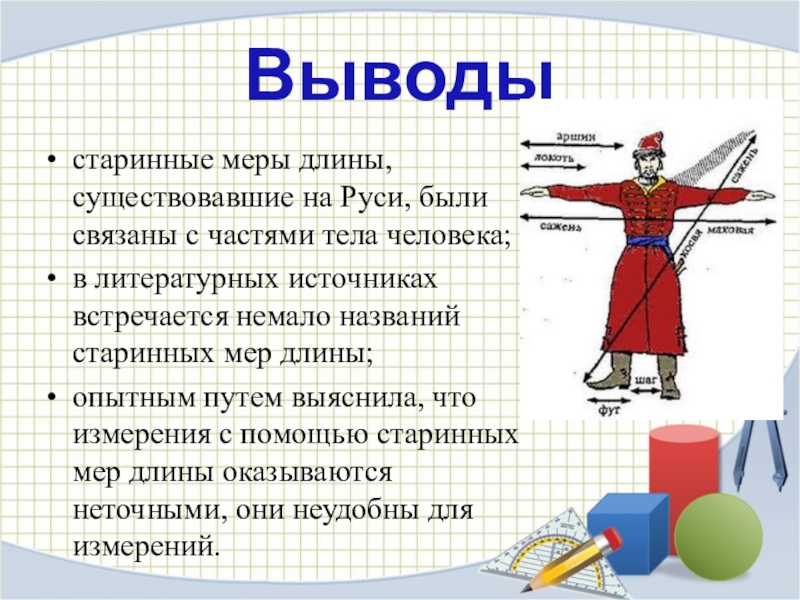 Выводы

• старинные меры длины, существовавшие на Руси, были связаны с частями тела человека;

• в литературных источниках встречается немало названий старинных мер длины;

• опытным путем выяснила, что измерения с помощью старинных мер длины оказываются неточными, они неудобны для измерений.

аршин
локоть
сажень
сажень
маховая
косая
шаг
фут